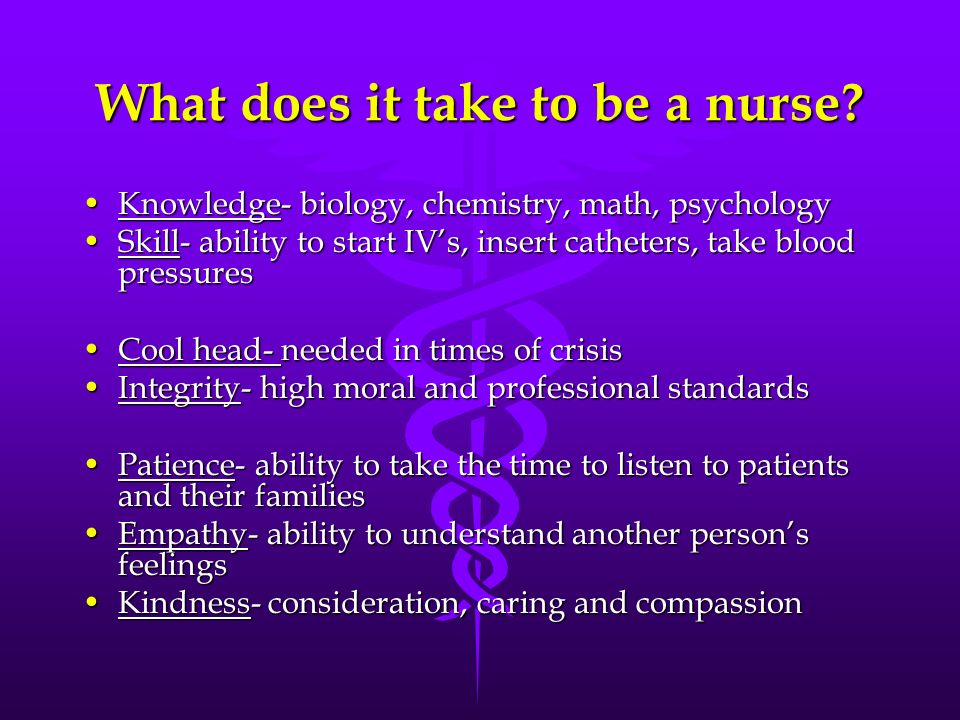 What does it take to be a nurse?

• Knowledge- biology, chemistry, math, psychology
• Skill- ability to start IV’s, insert catheters, take blood pressures

• Cool head- needed in times of crisis
• Integrity- high moral and professional standards

• Patience- ability to take the time to listen to patients and their families
• Empathy- ability to understand another person’s feelings
• Kindness- consideration, caring and compassion